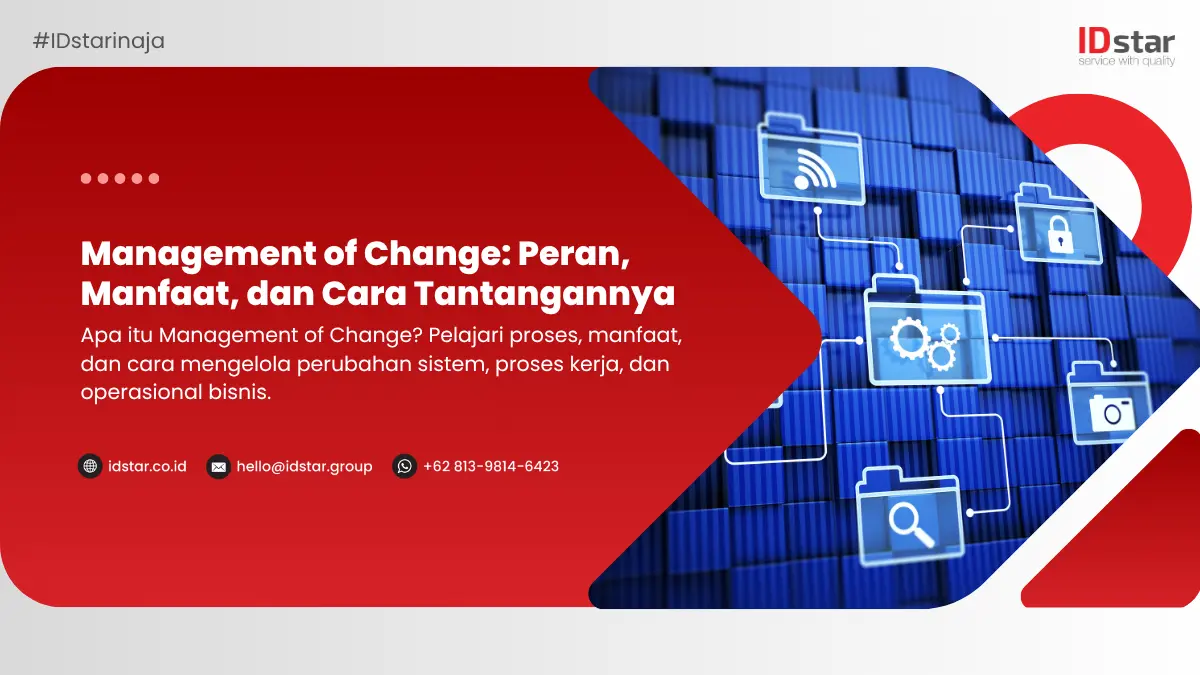 #IDstarinaja

IDstar
service with quality

Management of Change: Peran, Manfaat, dan Cara Tantangannya

Apa itu Management of Change? Pelajari proses, manfaat, dan cara mengelola perubahan sistem, proses kerja, dan operasional bisnis.

idstar.co.id hello@idstar.group +62 813-9814-6423